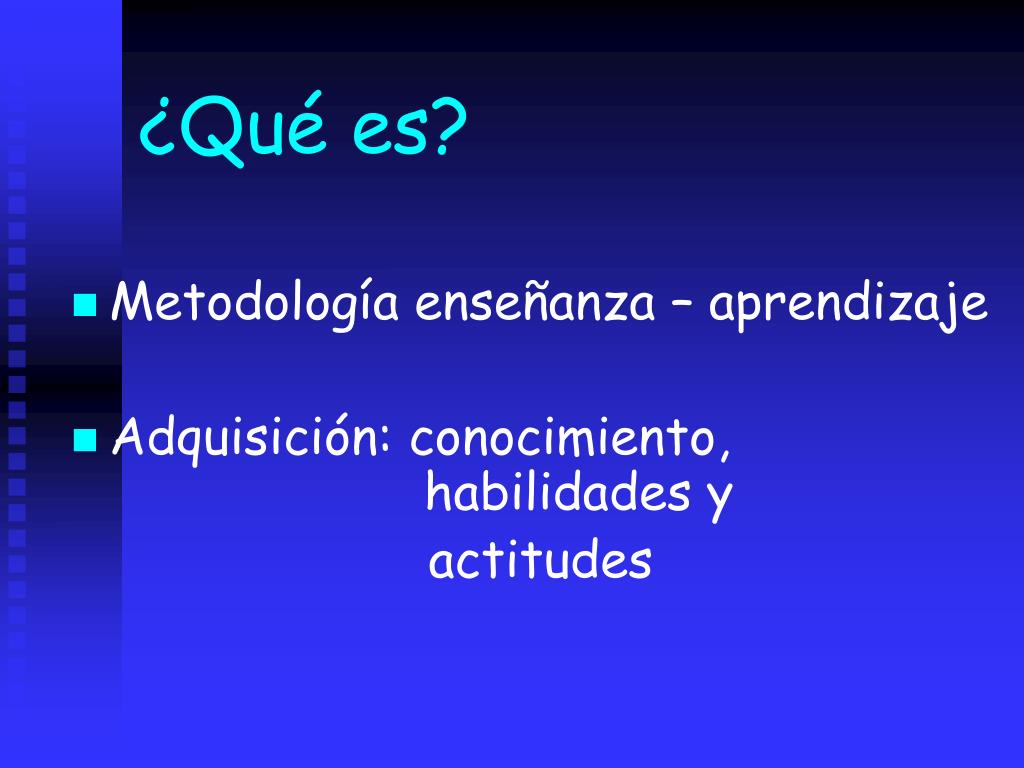 ¿Qué es?

Metodología enseñanza – aprendizaje

Adquisición: conocimiento, habilidades y actitudes